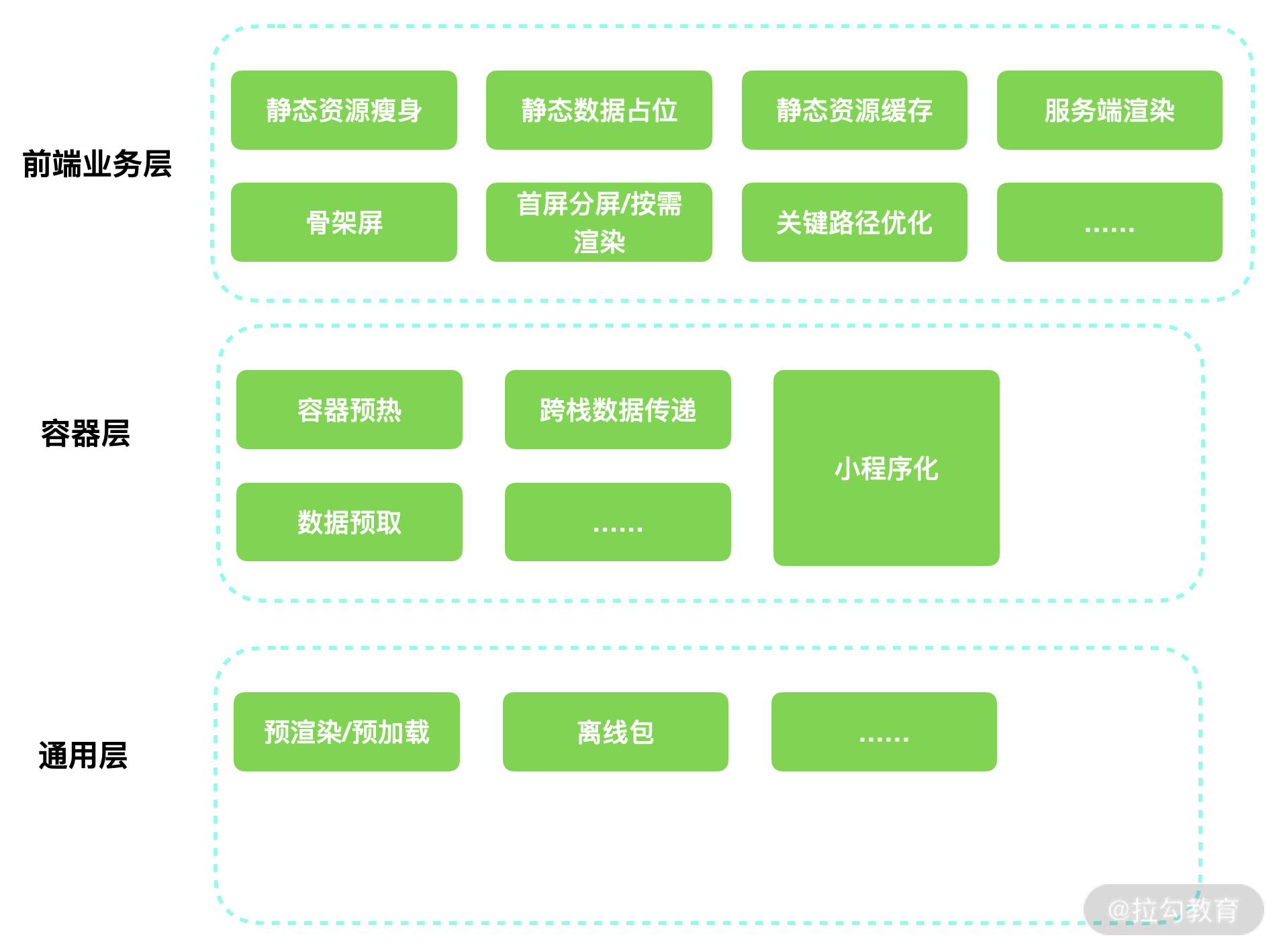 前端业务层

静态资源瘦身

静态数据占位

静态资源缓存

服务端渲染

骨架屏

首屏分屏/按需渲染

关键路径优化

……

容器层

容器预热

跨栈数据传递

小程序化

数据预取

……

通用层

预渲染/预加载

离线包

……

@拉勾教育